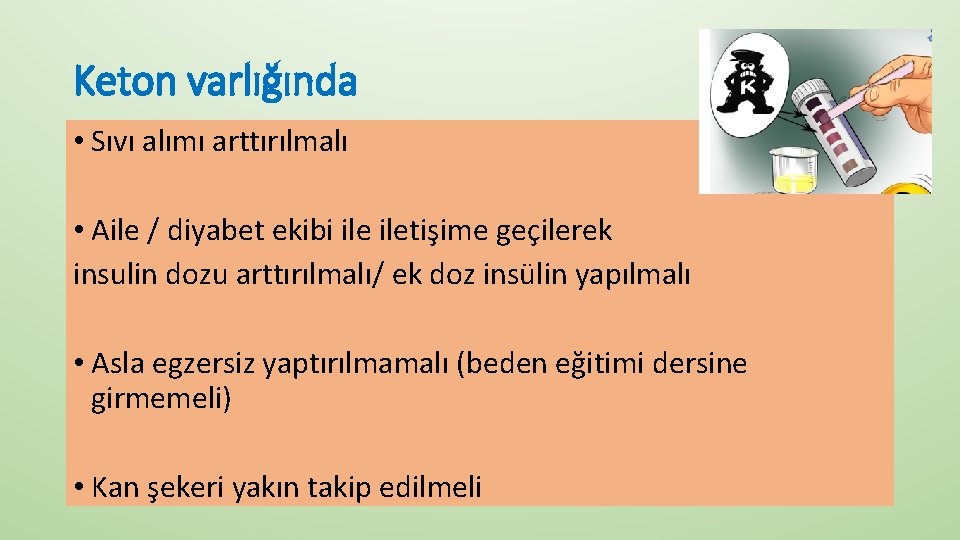 Keton varlığında

• Sıvı alımı arttırılmalı

• Aile / diyabet ekibi ile iletişime geçilerek insulin dozu arttırılmalı/ ek doz insülin yapılmalı

• Asla egzersiz yaptırılmamalı (beden eğitimi dersine girmemeli)

• Kan şekeri yakın takip edilmeli

K